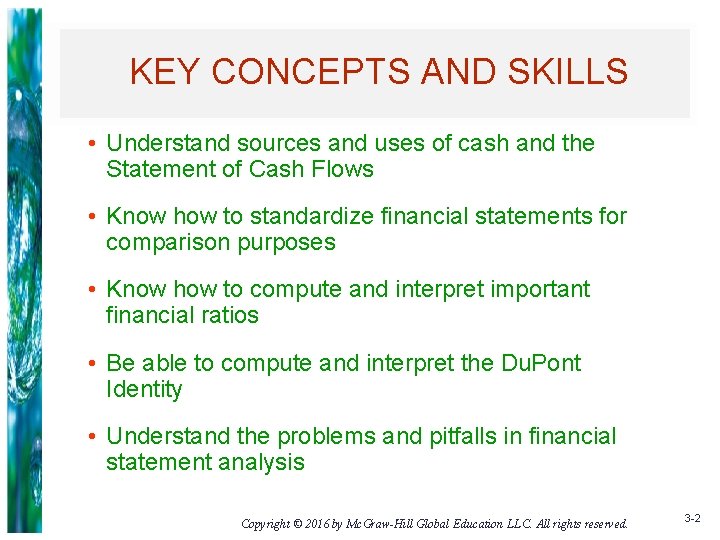 KEY CONCEPTS AND SKILLS

• Understand sources and uses of cash and the Statement of Cash Flows

• Know how to standardize financial statements for comparison purposes

• Know how to compute and interpret important financial ratios

• Be able to compute and interpret the DuPont Identity

• Understand the problems and pitfalls in financial statement analysis

Copyright © 2016 by McGraw-Hill Global Education LLC. All rights reserved.

3-2